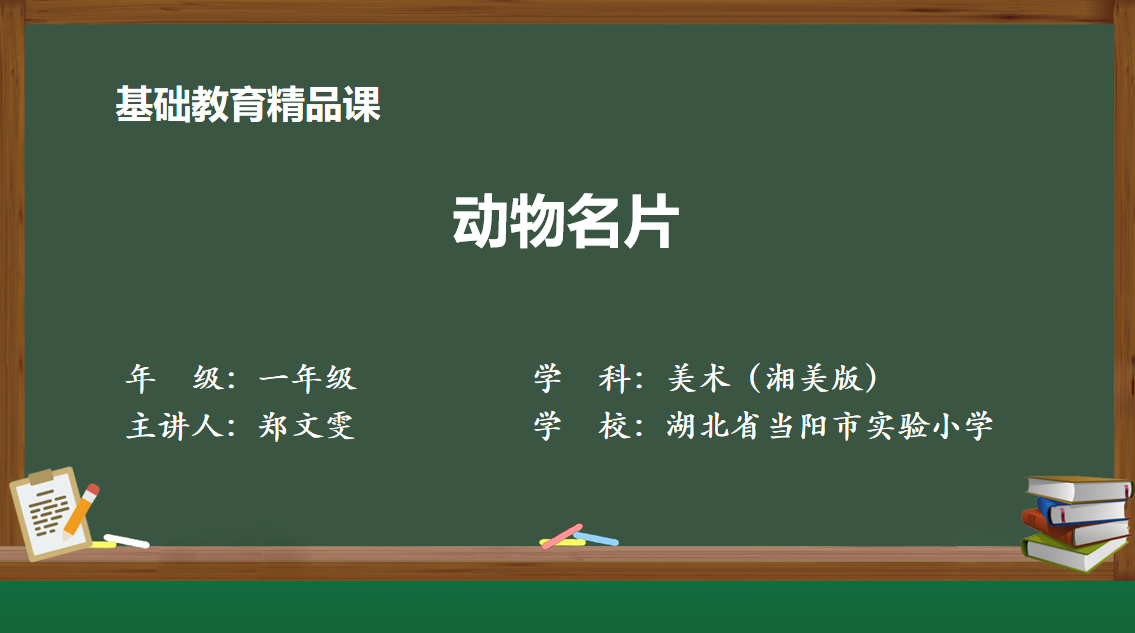 基础教育精品课

动物名片

年 级：一年级

主讲人：郑文雯

学 科：美术（湘美版）

学 校：湖北省当阳市实验小学